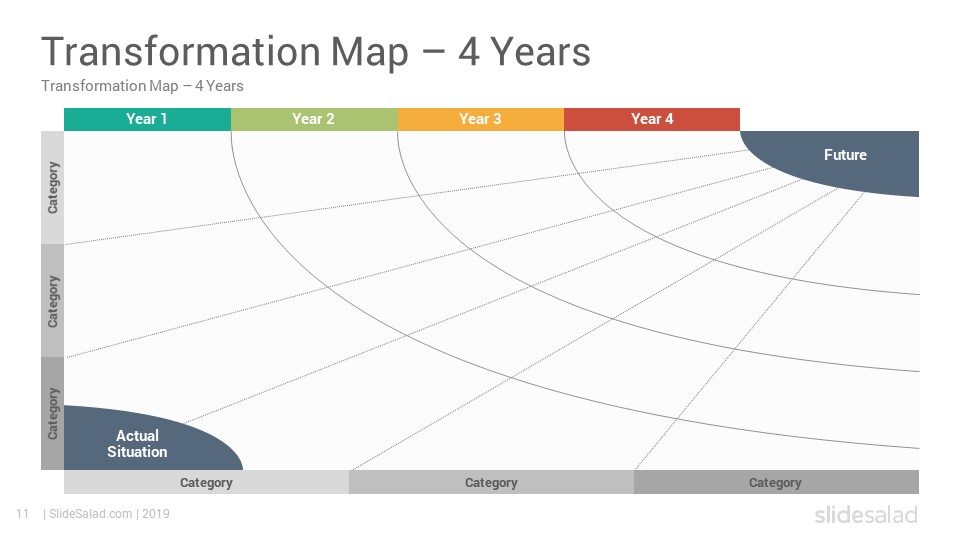 Transformation Map – 4 Years

Transformation Map – 4 Years

Year 1

Year 2

Year 3

Year 4

Future

Category

Category

Category

Actual Situation

Category

Category

Category

11 | SlideSalad.com | 2019

slidesalad